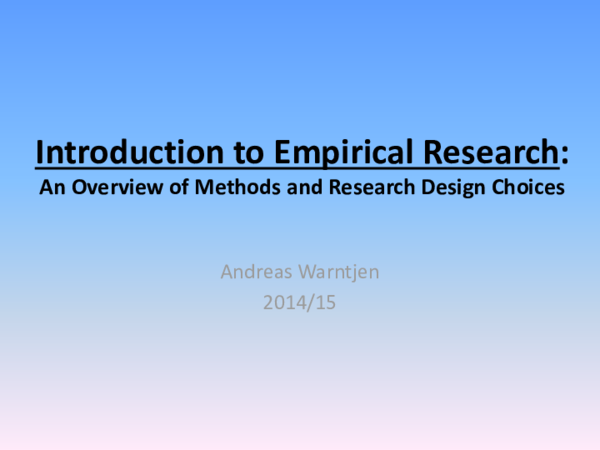 Introduction to Empirical Research:
An Overview of Methods and Research Design Choices

Andreas Warntjen
2014/15